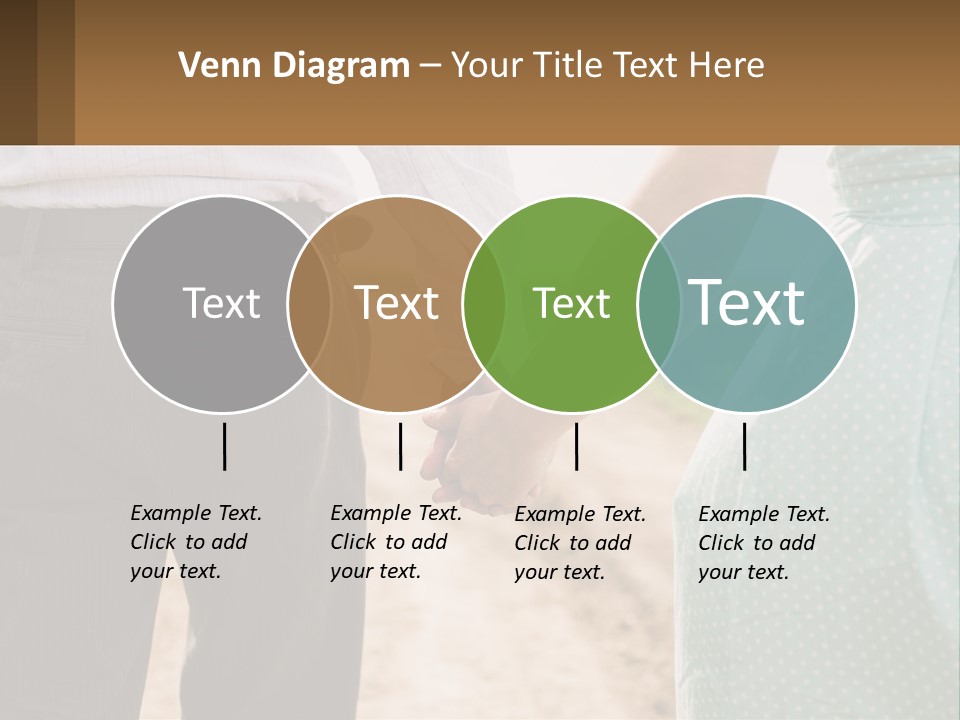 Venn Diagram – Your Title Text Here

Text

Text

Text

Text

Example Text. Click to add your text.

Example Text. Click to add your text.

Example Text. Click to add your text.

Example Text. Click to add your text.